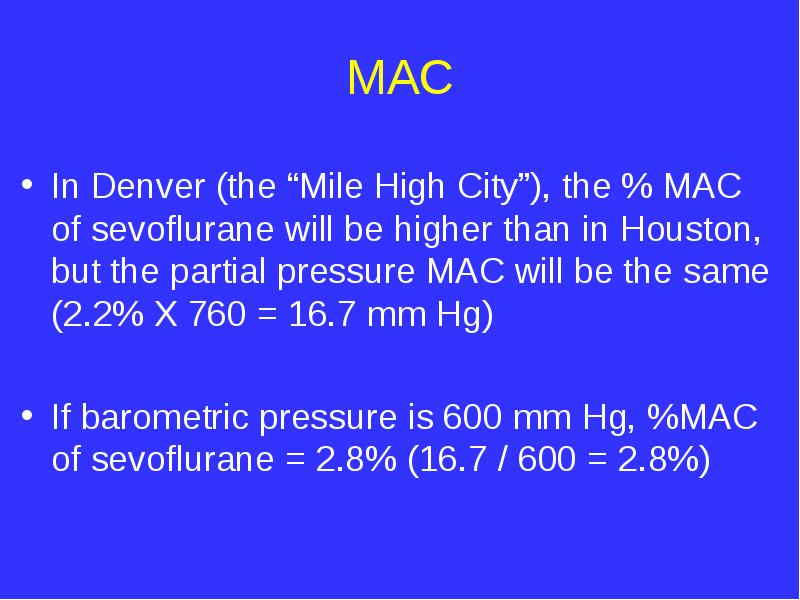 MAC

• In Denver (the “Mile High City”), the % MAC of sevoflurane will be higher than in Houston, but the partial pressure MAC will be the same (2.2% X 760 = 16.7 mm Hg)

• If barometric pressure is 600 mm Hg, %MAC of sevoflurane = 2.8% (16.7 / 600 = 2.8%)